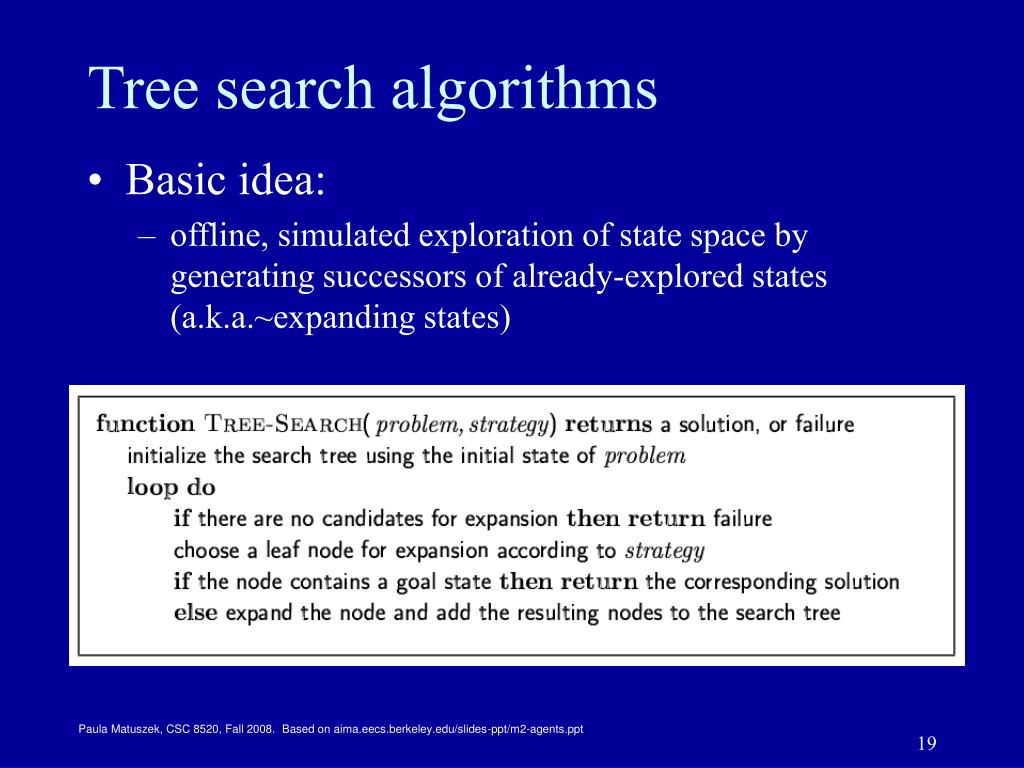 Tree search algorithms

• Basic idea:
– offline, simulated exploration of state space by generating successors of already-explored states (a.k.a.~expanding states)

function TREE-SEARCH( problem, strategy) returns a solution, or failure
initialize the search tree using the initial state of problem
loop do
if there are no candidates for expansion then return failure
choose a leaf node for expansion according to strategy
if the node contains a goal state then return the corresponding solution
else expand the node and add the resulting nodes to the search tree

Paula Matuszek, CSC 8520, Fall 2008. Based on aima.eecs.berkeley.edu/slides-ppt/m2-agents.ppt

19